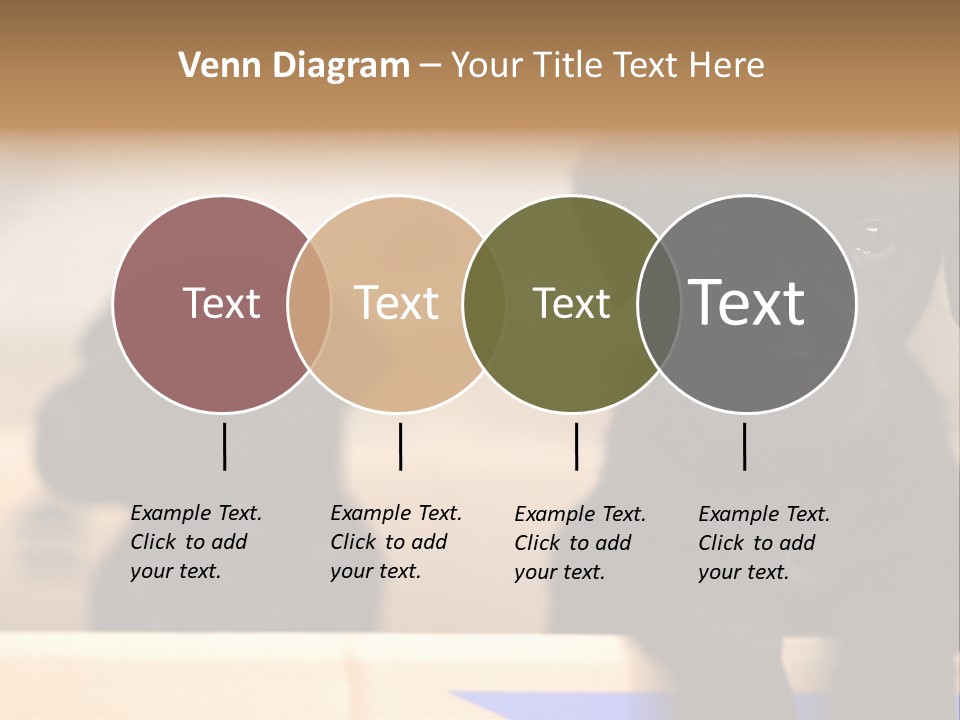 Venn Diagram – Your Title Text Here

Text

Text

Text

Text

Example Text. Click to add your text.

Example Text. Click to add your text.

Example Text. Click to add your text.

Example Text. Click to add your text.